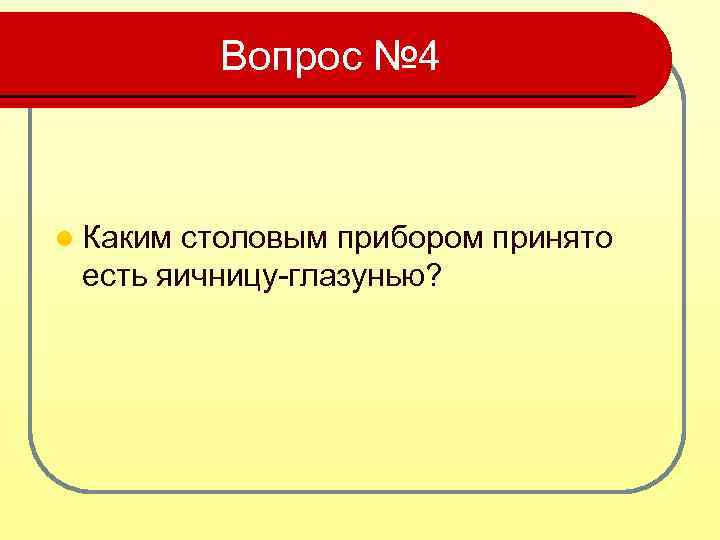 Вопрос №4

Каким столовым прибором принято есть яичницу-глазунью?